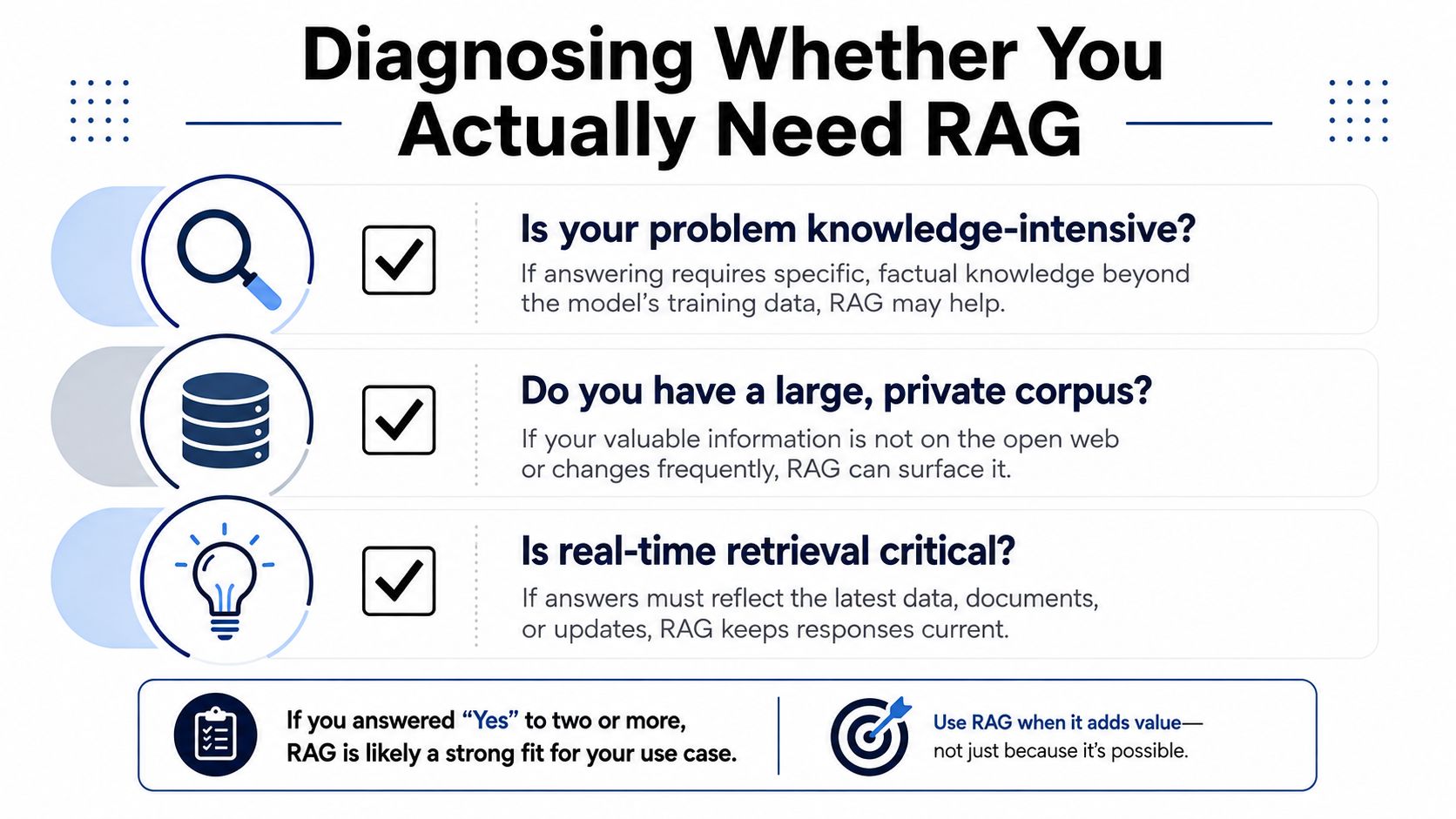 Diagnosing Whether You Actually Need RAG

Is your problem knowledge-intensive?

If answering requires specific, factual knowledge beyond the model's training data, RAG may help.

Do you have a large, private corpus?

If your valuable information is not on the open web or changes frequently, RAG can surface it.

Is real-time retrieval critical?

If answers must reflect the latest data, documents, or updates, RAG keeps responses current.

If you answered "Yes" to two or more, RAG is likely a strong fit for your use case.

Use RAG when it adds value— not just because it's possible.